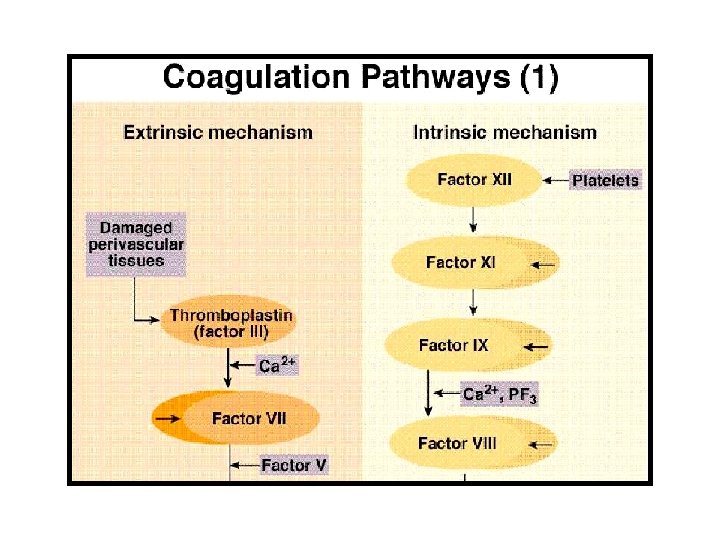 Coagulation Pathways (1)

Extrinsic mechanism

Damaged perivascular tissues

Thromboplastin (factor III)

$Ca^{2+}$

Factor VII

Factor V

Intrinsic mechanism

Factor XII

Platelets

Factor XI

Factor IX

$Ca^{2+}$, $PF_3$

Factor VIII